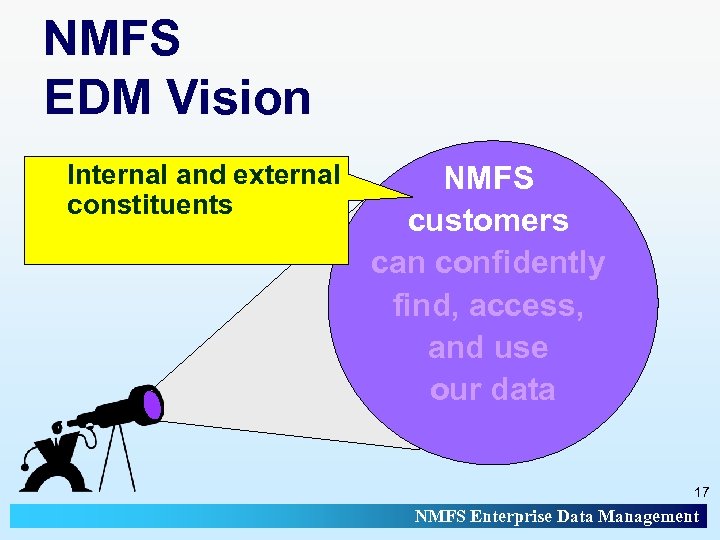 NMFS
EDM Vision

Internal and external constituents

NMFS customers can confidently find, access, and use our data

17

NMFS Enterprise Data Management